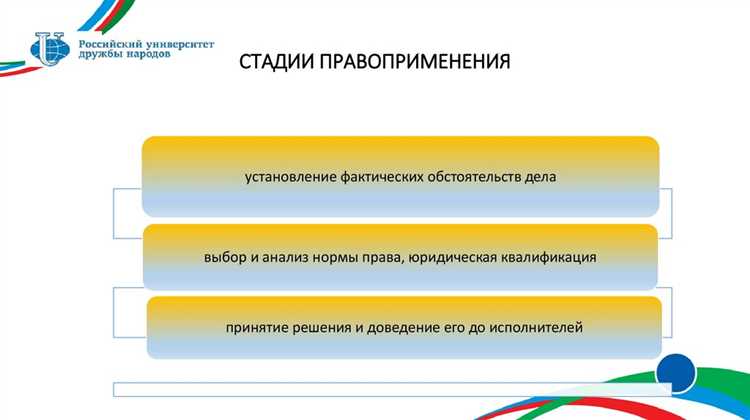 Российский университет дружбы народов

СТАДИИ ПРАВОПРИМЕНЕНИЯ

установление фактических обстоятельств дела

выбор и анализ нормы права, юридическая квалификация

принятие решения и доведение его до исполнителей